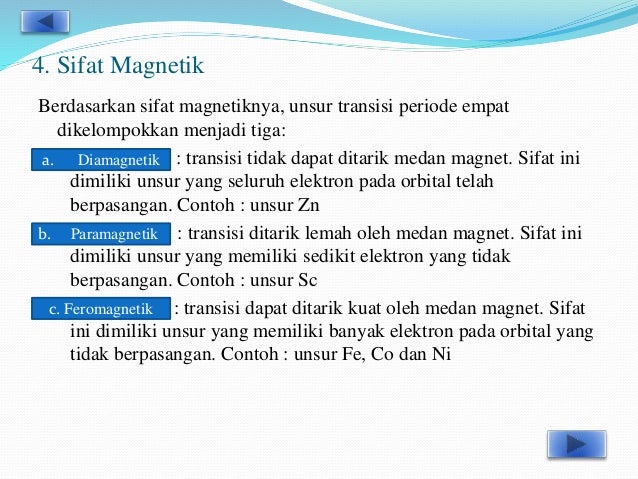 4. Sifat Magnetik

Berdasarkan sifat magnetiknya, unsur transisi periode empat dikelompokkan menjadi tiga:

a. Diamagnetik : transisi tidak dapat ditarik medan magnet. Sifat ini dimiliki unsur yang seluruh elektron pada orbital telah berpasangan. Contoh : unsur Zn

b. Paramagnetik : transisi ditarik lemah oleh medan magnet. Sifat ini dimiliki unsur yang memiliki sedikit elektron yang tidak berpasangan. Contoh : unsur Sc

c. Feromagnetik : transisi dapat ditarik kuat oleh medan magnet. Sifat ini dimiliki unsur yang memiliki banyak elektron pada orbital yang tidak berpasangan. Contoh : unsur Fe, Co dan Ni